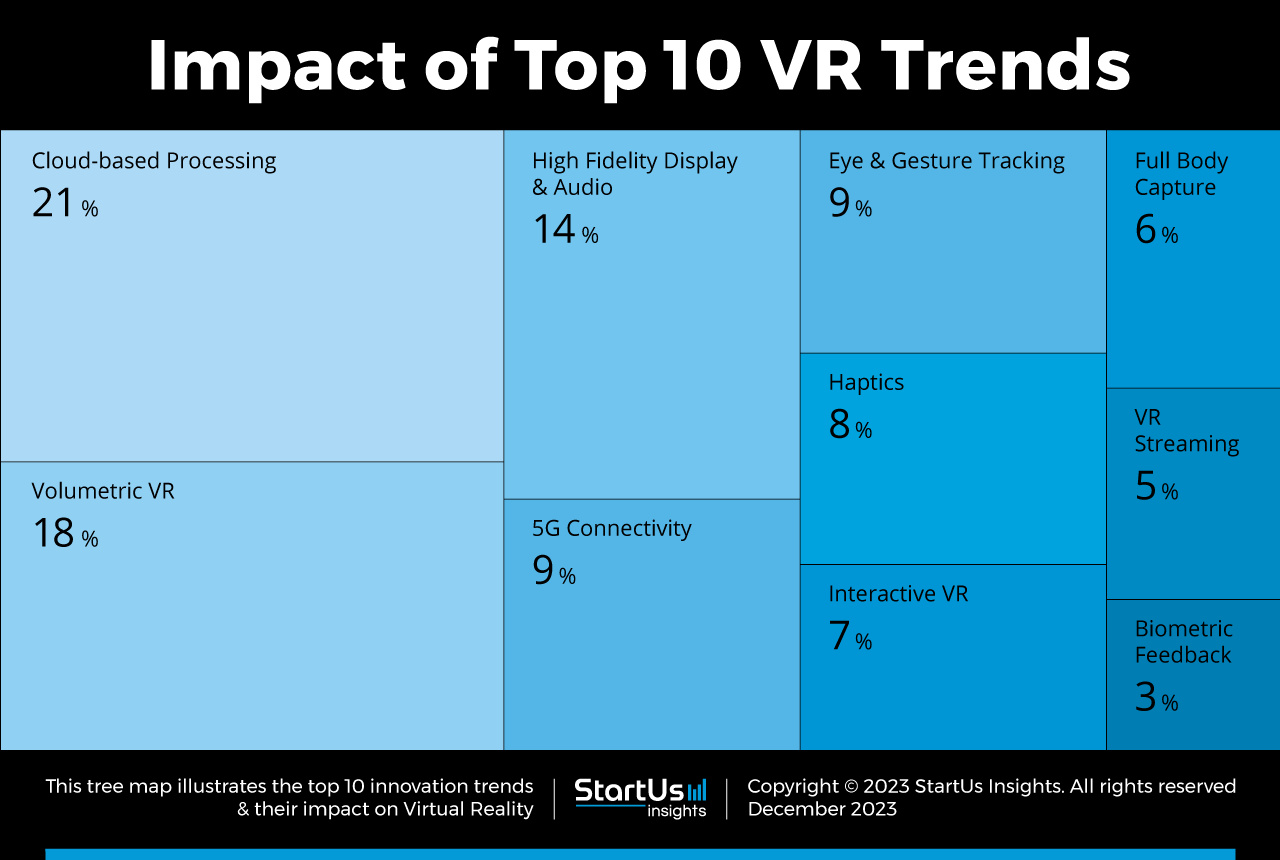 Impact of Top 10 VR Trends

Cloud-based Processing
21 %

Volumetric VR
18 %

High Fidelity Display & Audio
14 %

5G Connectivity
9 %

Eye & Gesture Tracking
9 %

Haptics
8 %

Interactive VR
7 %

Full Body Capture
6 %

VR Streaming
5 %

Biometric Feedback
3 %

This tree map illustrates the top 10 innovation trends & their impact on Virtual Reality

StartUs insights

Copyright © 2023 StartUs Insights. All rights reserved
December 2023